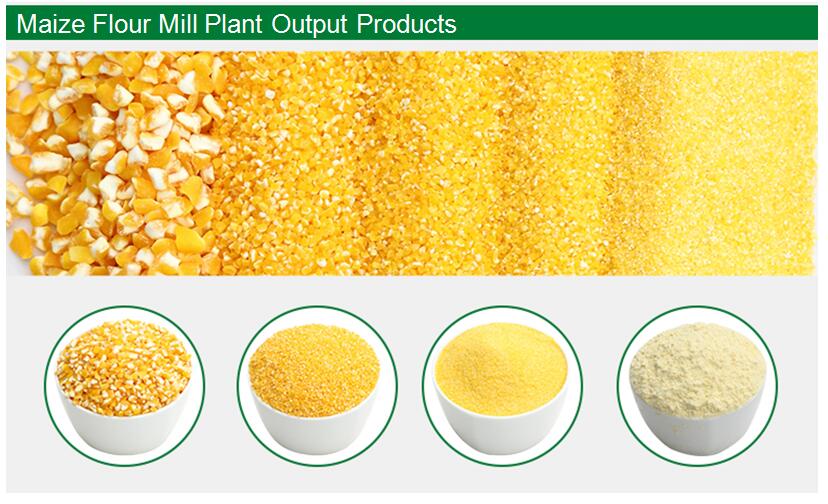 Maize Flour Mill Plant Output Products